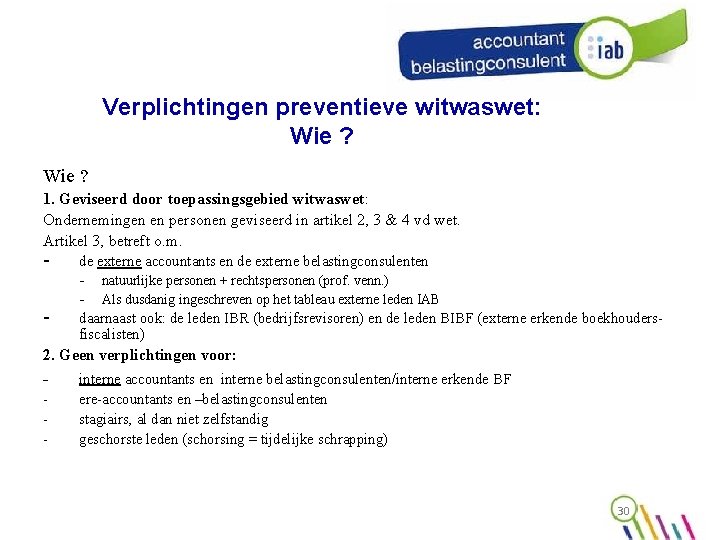 accountant
belastingconsulent
iab

Verplichtingen preventieve witwaswet:
Wie ?

Wie ?
1. Geviseerd door toepassingsgebied witwaswet:
Ondernemingen en personen geviseerd in artikel 2, 3 & 4 vd wet.
Artikel 3, betreft o.m.
- de externe accountants en de externe belastingconsulenten
- natuurlijke personen + rechtspersonen (prof. venn.)
- Als dusdanig ingeschreven op het tableau externe leden IAB
- daarnaast ook: de leden IBR (bedrijfsrevisoren) en de leden BIBF (externe erkende boekhouders-fiscalisten)
2. Geen verplichtingen voor:
- interne accountants en interne belastingconsulenten/interne erkende BF
- ere-accountants en –belastingconsulenten
- stagiairs, al dan niet zelfstandig
- geschorste leden (schorsing = tijdelijke schrapping)

30